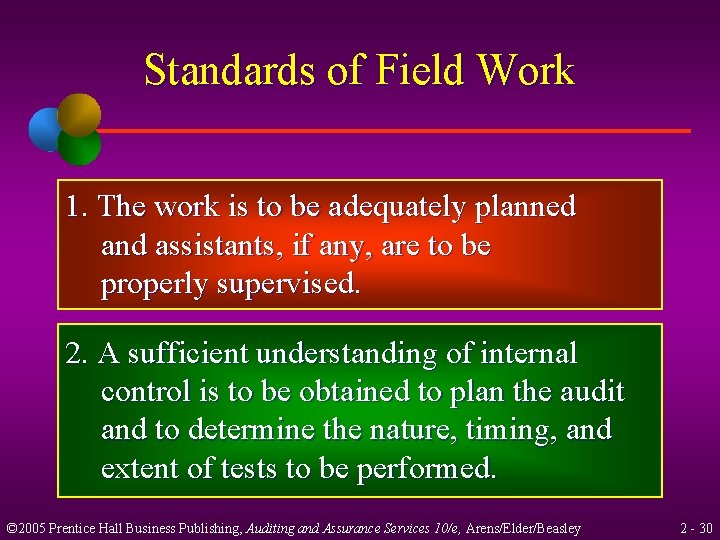 Standards of Field Work

1. The work is to be adequately planned and assistants, if any, are to be properly supervised.

2. A sufficient understanding of internal control is to be obtained to plan the audit and to determine the nature, timing, and extent of tests to be performed.

©2005 Prentice Hall Business Publishing, Auditing and Assurance Services 10/e, Arens/Elder/Beasley

2 - 30